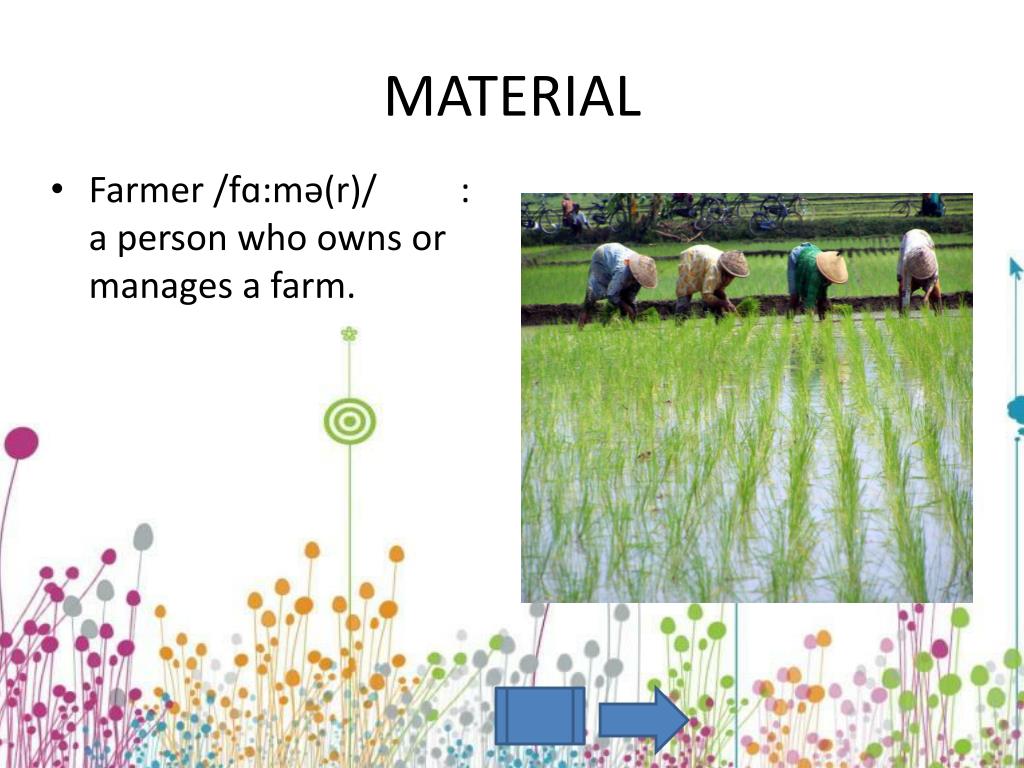 MATERIAL

• Farmer /fɑ:mə(r)/ : a person who owns or manages a farm.